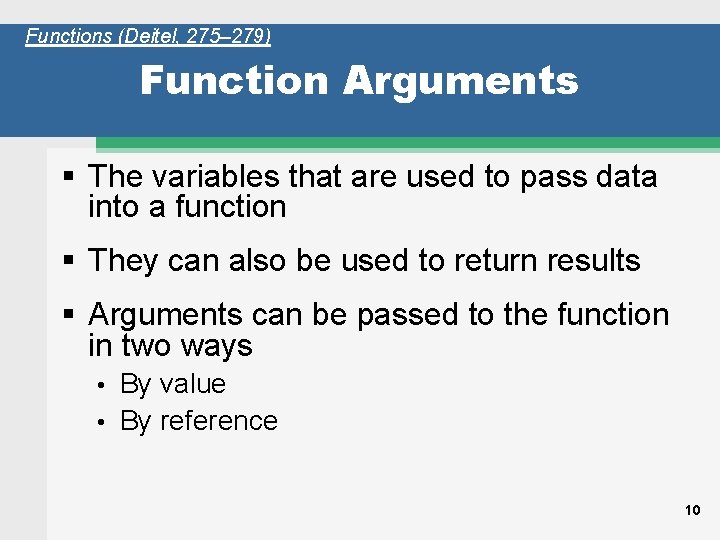 Functions (Deitel, 275–279)

Function Arguments

▪ The variables that are used to pass data into a function

▪ They can also be used to return results

▪ Arguments can be passed to the function in two ways

• By value

• By reference

10